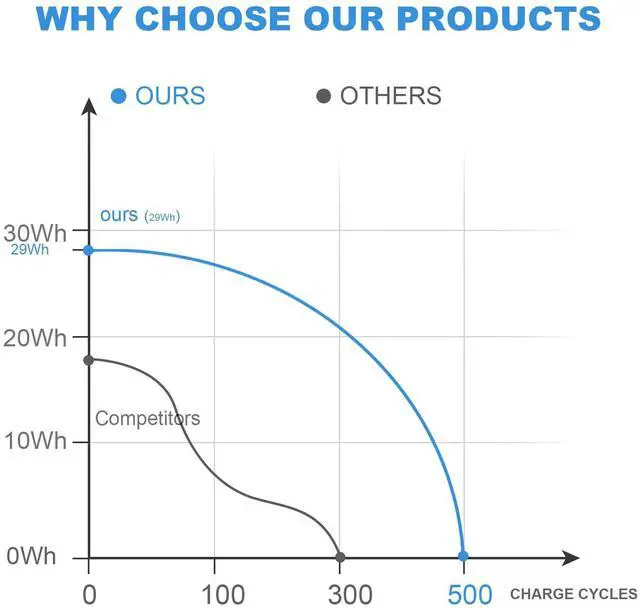 WHY CHOOSE OUR PRODUCTS

OURS OTHERS

ours (29Wh)

30Wh
29Wh
20Wh
10Wh
0Wh

Competitors

0 100 300 500 CHARGE CYCLES